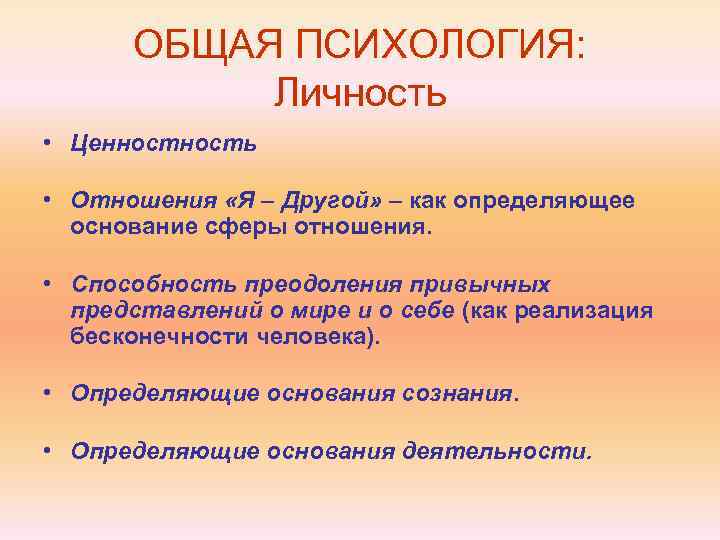 ОБЩАЯ ПСИХОЛОГИЯ:
Личность

• Ценностность

• Отношения «Я – Другой» – как определяющее основание сферы отношения.

• Способность преодоления привычных представлений о мире и о себе (как реализация бесконечности человека).

• Определяющие основания сознания.

• Определяющие основания деятельности.